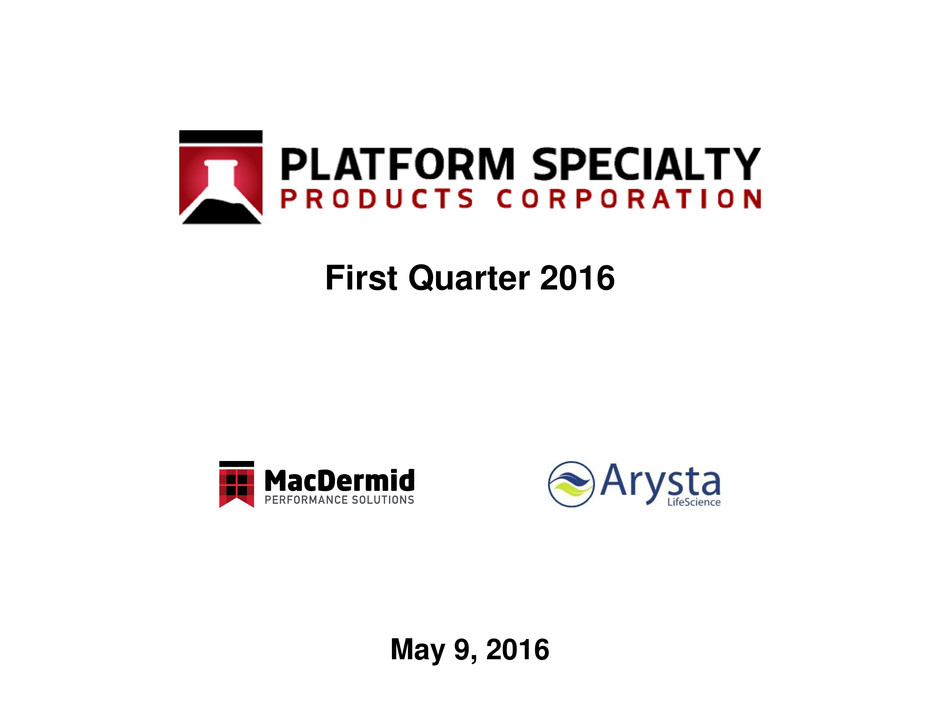 PLATFORM SPECIALTY
PRODUCTS CORPORATION

First Quarter 2016

MacDermid
PERFORMANCE SOLUTIONS

Arysta
LifeScience

May 9, 2016